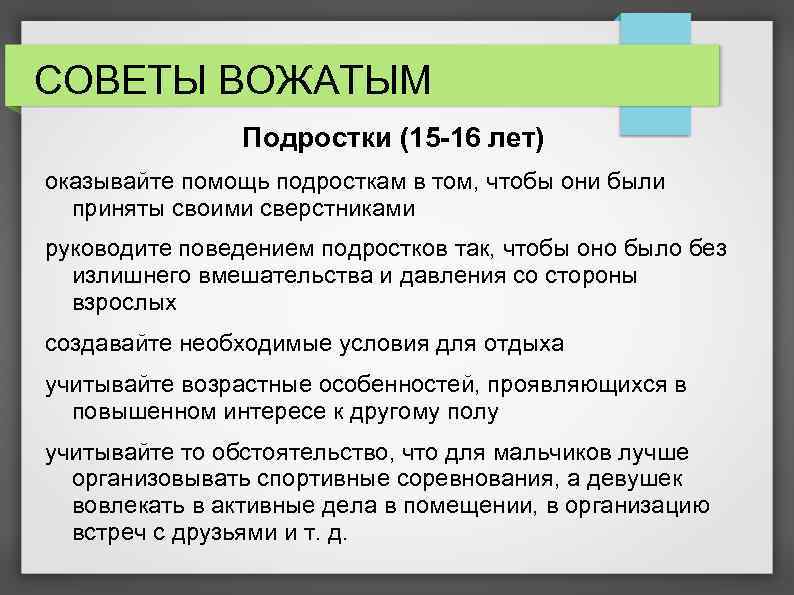 СОВЕТЫ ВОЖАТЫМ

Подростки (15-16 лет)

оказывайте помощь подросткам в том, чтобы они были приняты своими сверстниками

руководите поведением подростков так, чтобы оно было без излишнего вмешательства и давления со стороны взрослых

создавайте необходимые условия для отдыха

учитывайте возрастные особенностей, проявляющихся в повышенном интересе к другому полу

учитывайте то обстоятельство, что для мальчиков лучше организовывать спортивные соревнования, а девушек вовлекать в активные дела в помещении, в организацию встреч с друзьями и т. д.